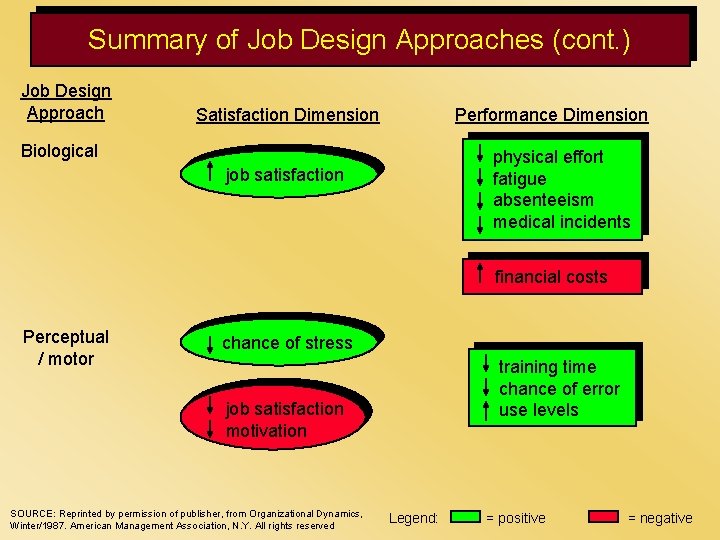 Summary of Job Design Approaches (cont.)

Job Design Approach

Satisfaction Dimension

Performance Dimension

Biological

↑ job satisfaction

↓ physical effort
↓ fatigue
↓ absenteeism
↓ medical incidents

↑ financial costs

Perceptual / motor

↓ chance of stress

↓ job satisfaction
↓ motivation

↓ training time
↓ chance of error
↑ use levels

SOURCE: Reprinted by permission of publisher, from Organizational Dynamics, Winter/1987. American Management Association, N.Y. All rights reserved

Legend: = positive = negative